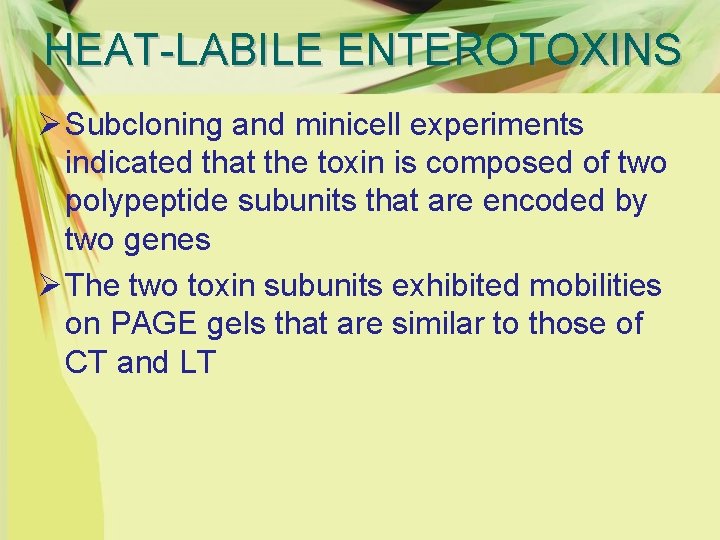 HEAT-LABILE ENTEROTOXINS

➢ Subcloning and minicell experiments indicated that the toxin is composed of two polypeptide subunits that are encoded by two genes

➢ The two toxin subunits exhibited mobilities on PAGE gels that are similar to those of CT and LT